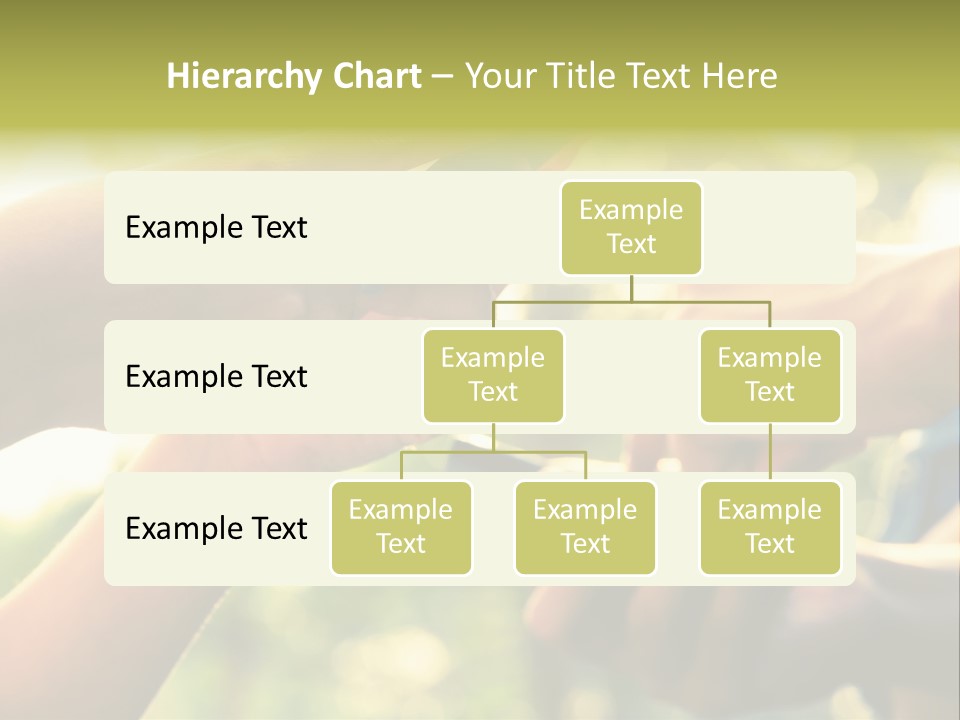 Hierarchy Chart – Your Title Text Here

Example Text

Example Text

Example Text

Example Text

Example Text

Example Text

Example Text

Example Text

Example Text